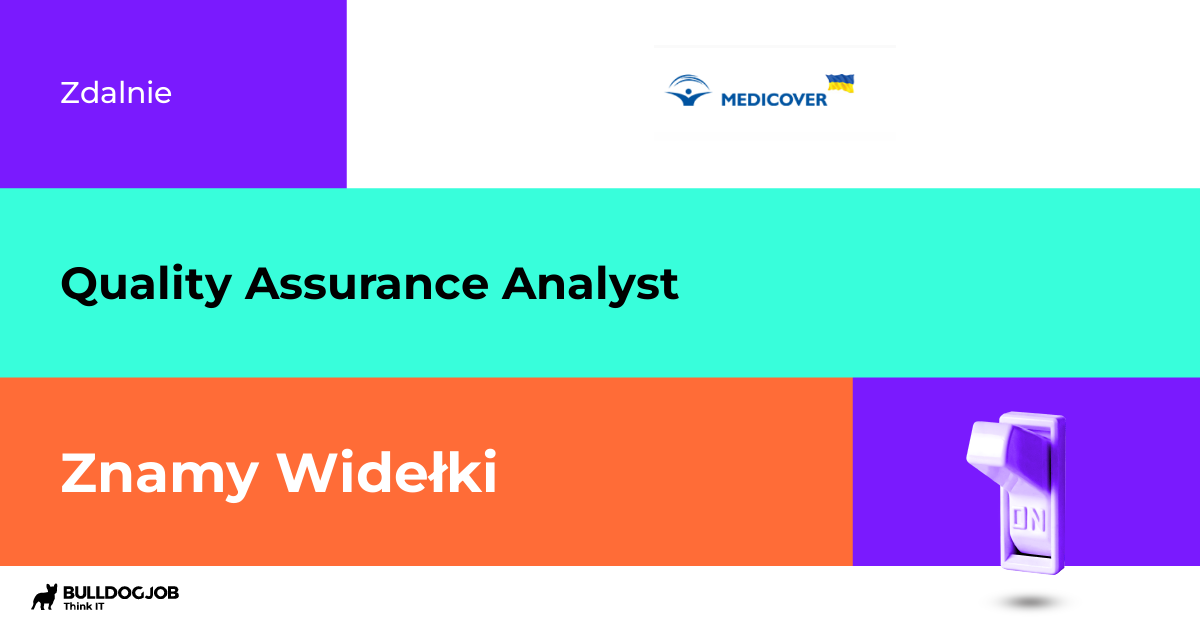 Zdalnie

MEDICOVER

Quality Assurance Analyst

Znamy Widełki

ON

BULLDOGJOB
Think IT